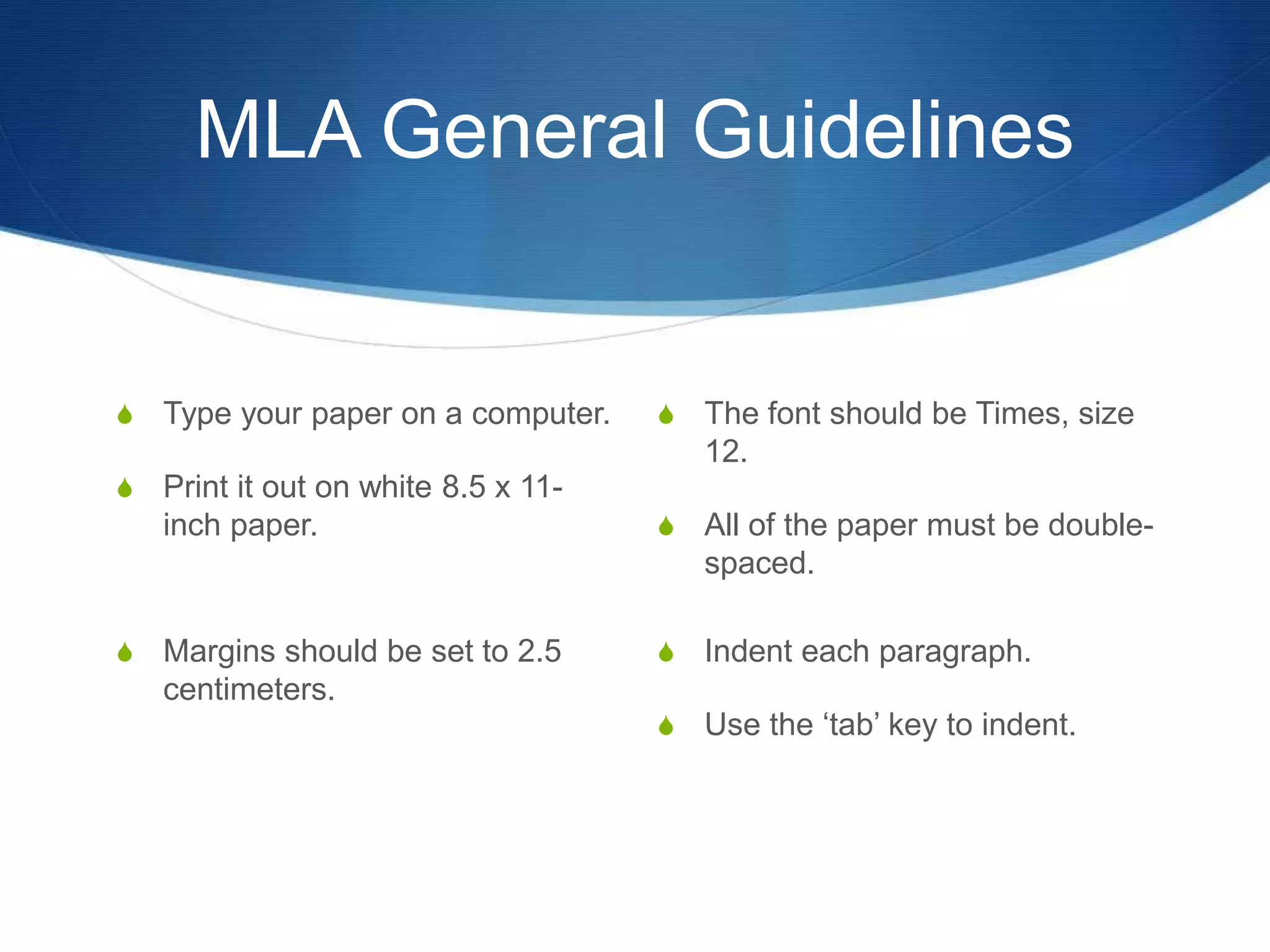 MLA General Guidelines

Type your paper on a computer.

Print it out on white 8.5 x 11-inch paper.

Margins should be set to 2.5 centimeters.

The font should be Times, size 12.

All of the paper must be double-spaced.

Indent each paragraph.

Use the ‘tab’ key to indent.